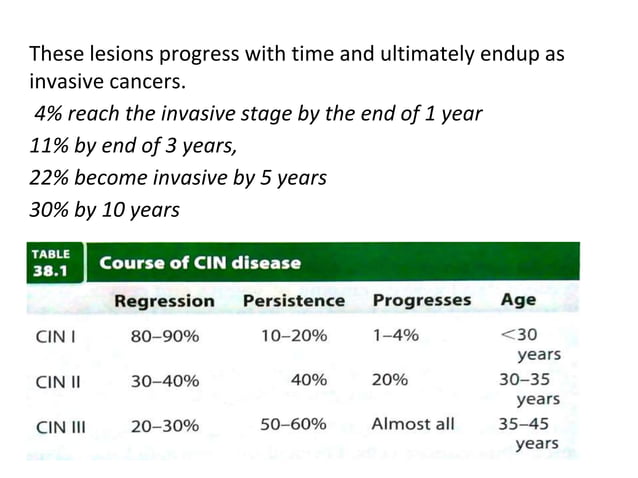 These lesions progress with time and ultimately endup as invasive cancers.

4% reach the invasive stage by the end of 1 year

11% by end of 3 years,

22% become invasive by 5 years

30% by 10 years

TABLE 38.1 Course of CIN disease

| | Regression | Persistence | Progresses | Age |
|---|---|---|---|---|
| CIN I | 80–90% | 10–20% | 1–4% | <30 years |
| CIN II | 30–40% | 40% | 20% | 30–35 years |
| CIN III | 20–30% | 50–60% | Almost all | 35–45 years |